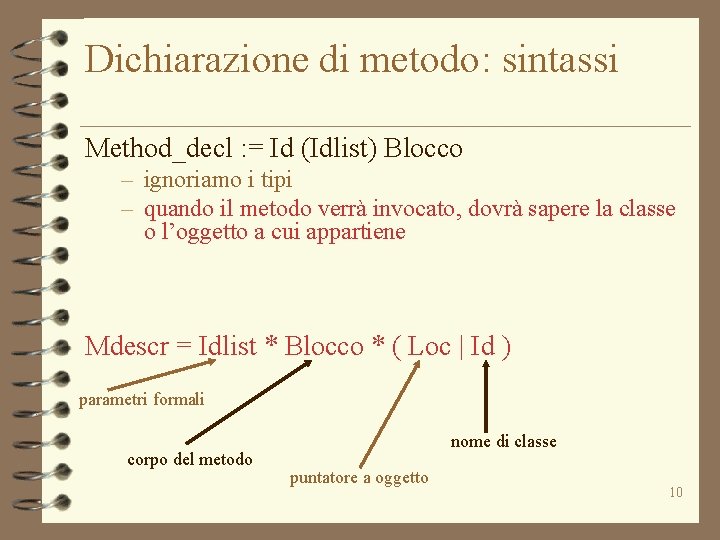 Dichiarazione di metodo: sintassi

Method_decl := Id (Idlist) Blocco

– ignoriamo i tipi

– quando il metodo verrà invocato, dovrà sapere la classe o l'oggetto a cui appartiene

Mdescr = Idlist * Blocco * ( Loc | Id )

parametri formali

corpo del metodo

puntatore a oggetto

nome di classe

10